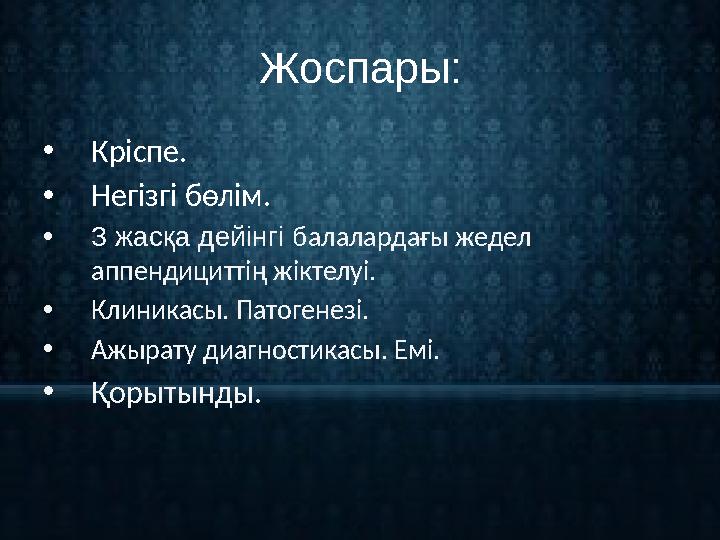 Жоспары:

• Кріспе.
• Негізгі бөлім.
• 3 жасқа дейінгі балалардағы жедел аппендициттің жіктелуі.
• Клиникасы. Патогенезі.
• Ажырату диагностикасы. Емі.
• Қорытынды.